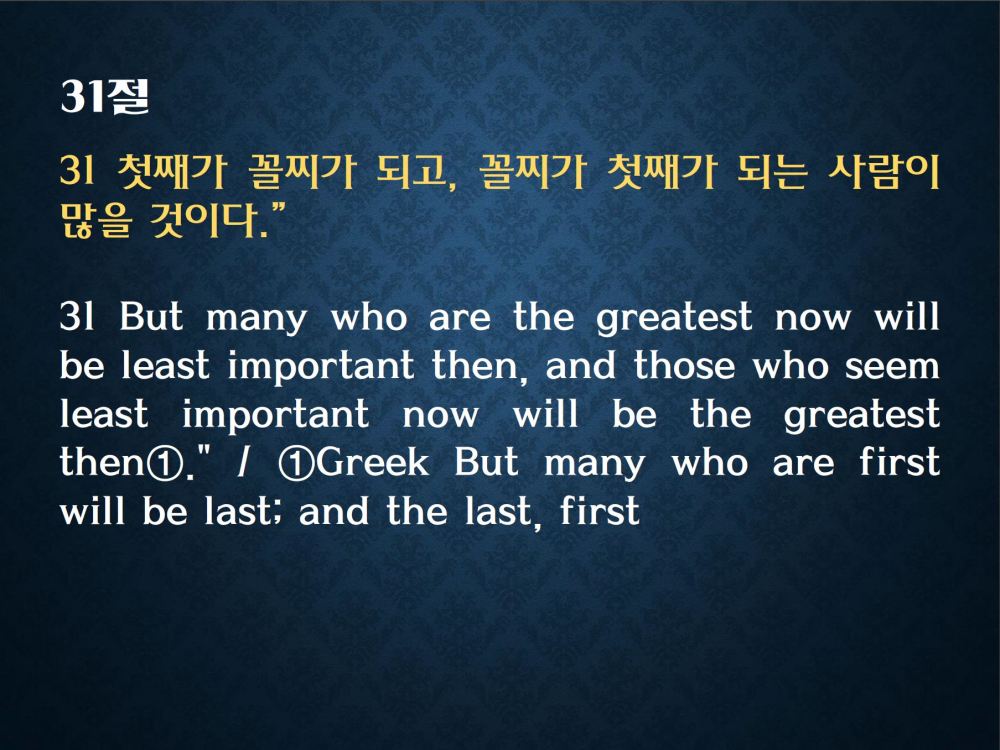 31절

31 첫째가 꼴찌가 되고, 꼴찌가 첫째가 되는 사람이 많을 것이다.”

31 But many who are the greatest now will be least important then, and those who seem least important now will be the greatest then①." / ①Greek But many who are first will be last; and the last, first